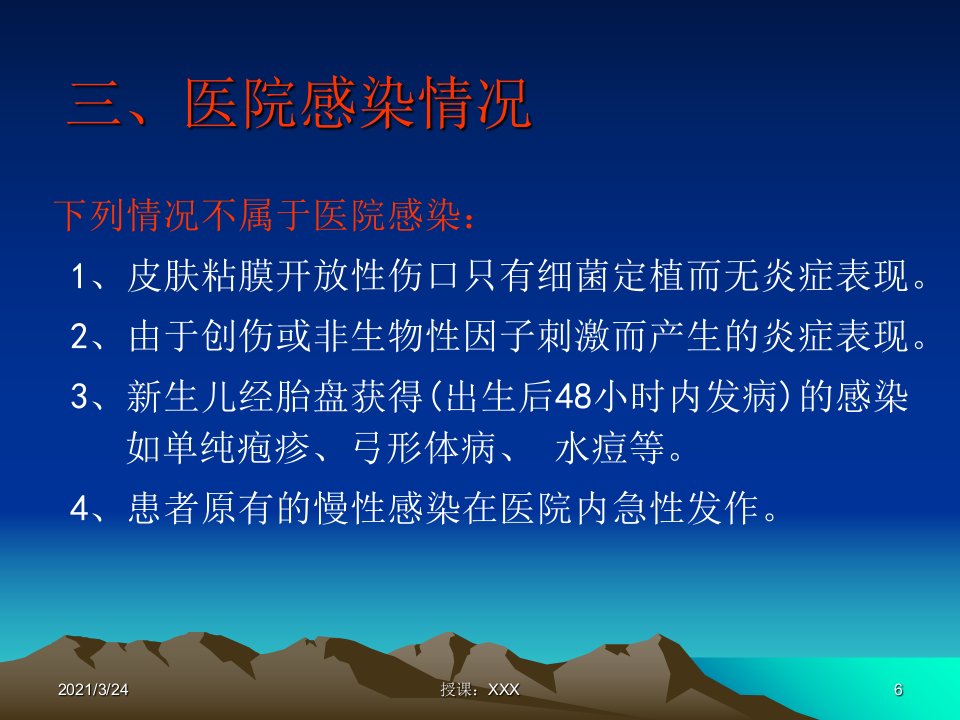 三、医院感染情况

下列情况不属于医院感染：

1、皮肤粘膜开放性伤口只有细菌定植而无炎症表现。

2、由于创伤或非生物性因子刺激而产生的炎症表现。

3、新生儿经胎盘获得(出生后48小时内发病)的感染如单纯疱疹、弓形体病、 水痘等。

4、患者原有的慢性感染在医院内急性发作。

2021/3/24

授课：XXX

6